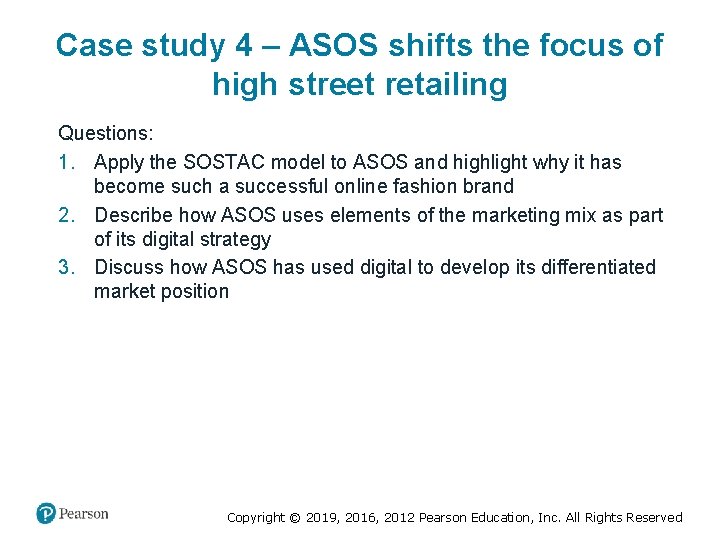 Case study 4 – ASOS shifts the focus of high street retailing

Questions:

1. Apply the SOSTAC model to ASOS and highlight why it has become such a successful online fashion brand
2. Describe how ASOS uses elements of the marketing mix as part of its digital strategy
3. Discuss how ASOS has used digital to develop its differentiated market position

Pearson

Copyright © 2019, 2016, 2012 Pearson Education, Inc. All Rights Reserved